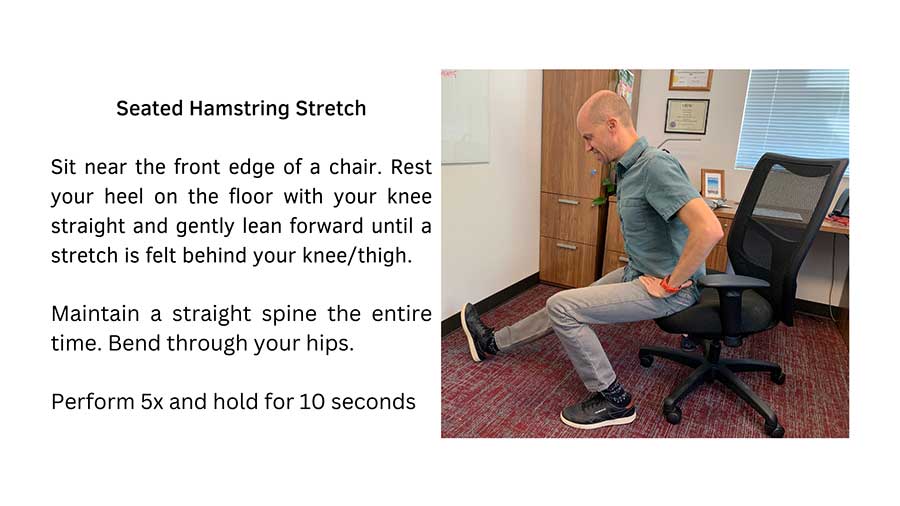 Seated Hamstring Stretch

Sit near the front edge of a chair. Rest your heel on the floor with your knee straight and gently lean forward until a stretch is felt behind your knee/thigh.

Maintain a straight spine the entire time. Bend through your hips.

Perform 5x and hold for 10 seconds